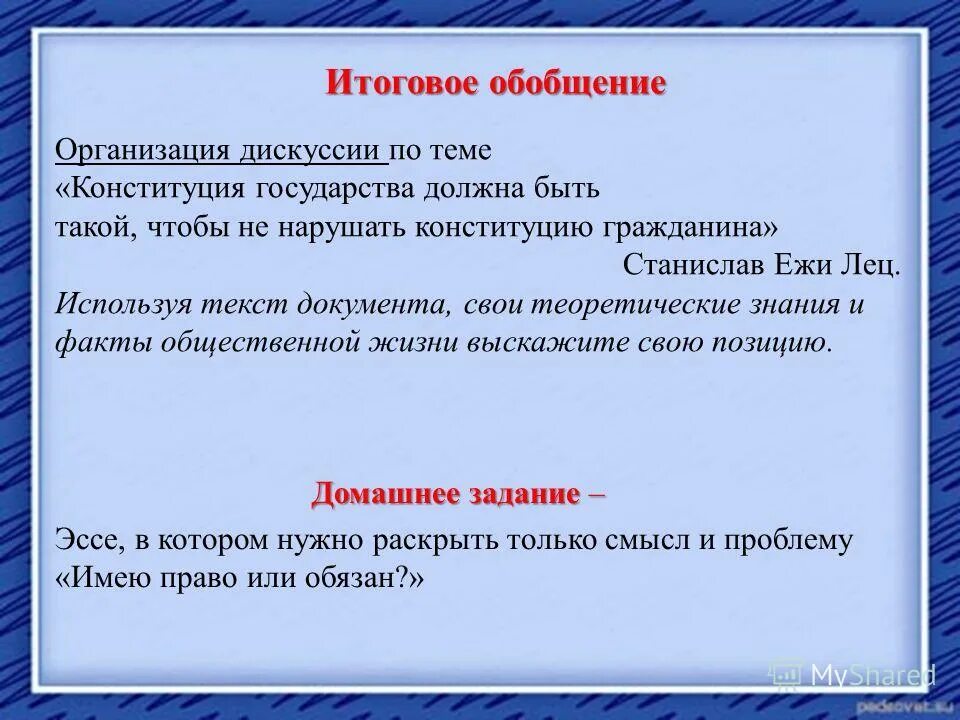 Итоговое обобщение

Организация дискуссии по теме «Конституция государства должна быть такой, чтобы не нарушать конституцию гражданина»

Станислав Ежи Лец.

Используя текст документа, свои теоретические знания и факты общественной жизни выскажите свою позицию.

Домашнее задание –

Эссе, в котором нужно раскрыть только смысл и проблему «Имею право или обязан?»

MyShared

pedsovet.su